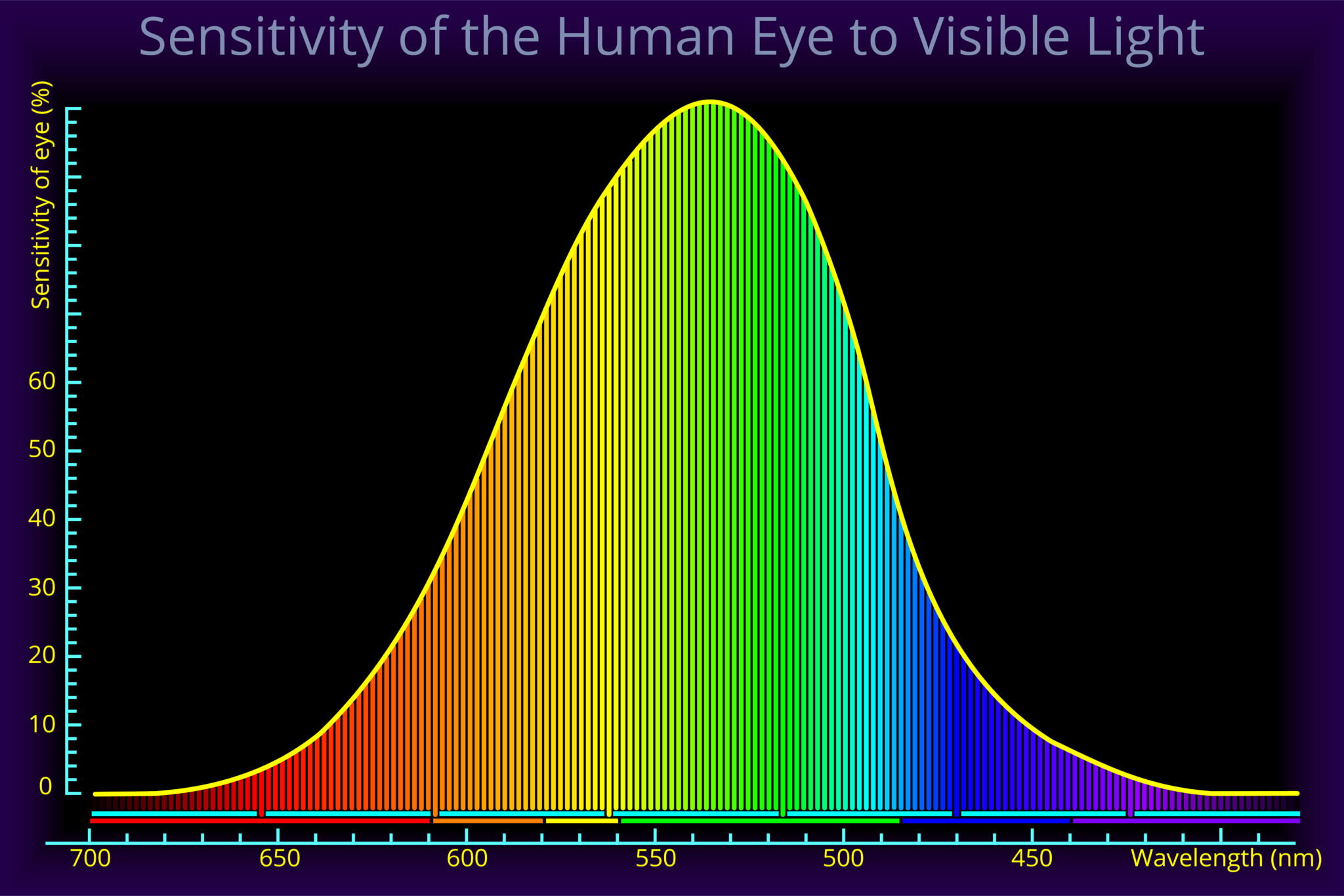 Sensitivity of the Human Eye to Visible Light

Sensitivity of eye (%)

60
50
40
30
20
10
0

700 650 600 550 500 450 Wavelength (nm)